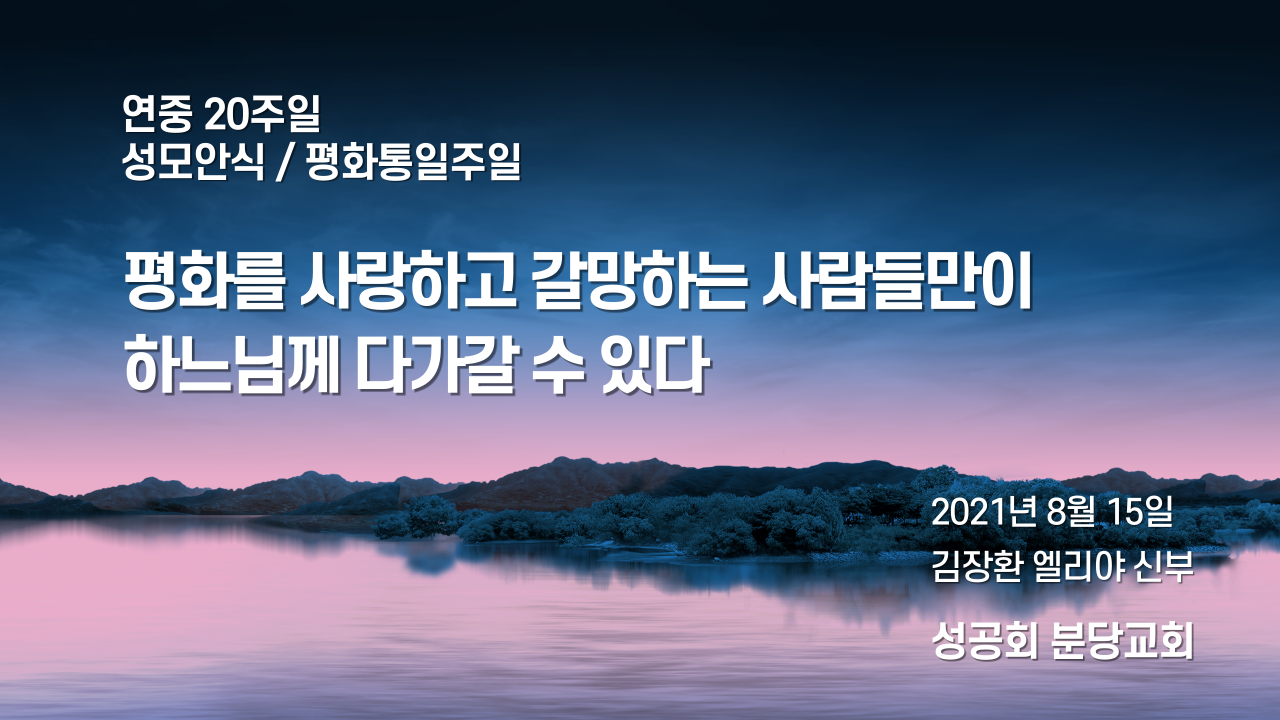 연중 20주일
성모안식 / 평화통일주일

평화를 사랑하고 갈망하는 사람들만이
하느님께 다가갈 수 있다

2021년 8월 15일
김장환 엘리야 신부

성공회 분당교회